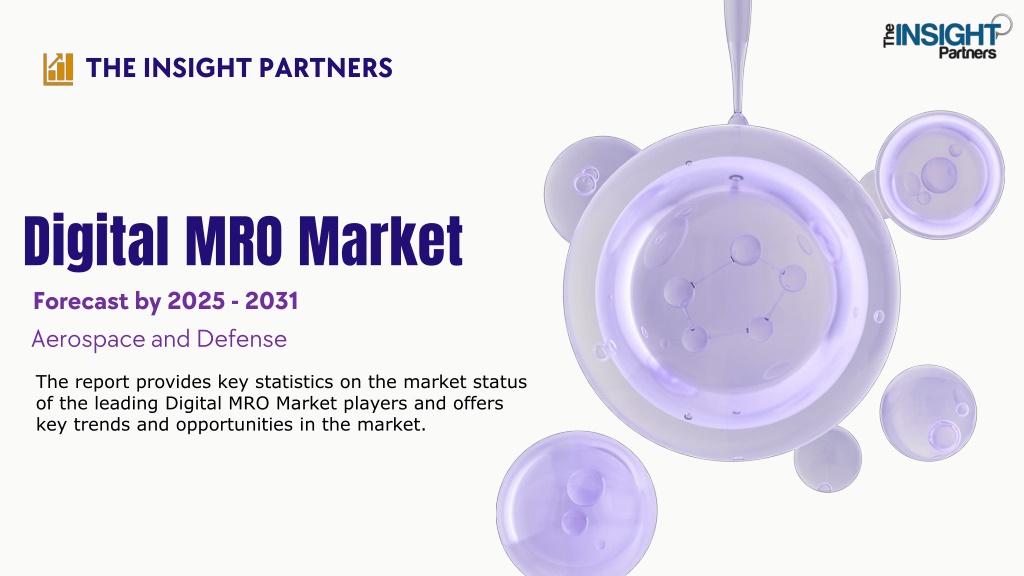 THE INSIGHT PARTNERS

The INSIGHT Partners

Digital MRO Market

Forecast by 2025 - 2031

Aerospace and Defense

The report provides key statistics on the market status of the leading Digital MRO Market players and offers key trends and opportunities in the market.